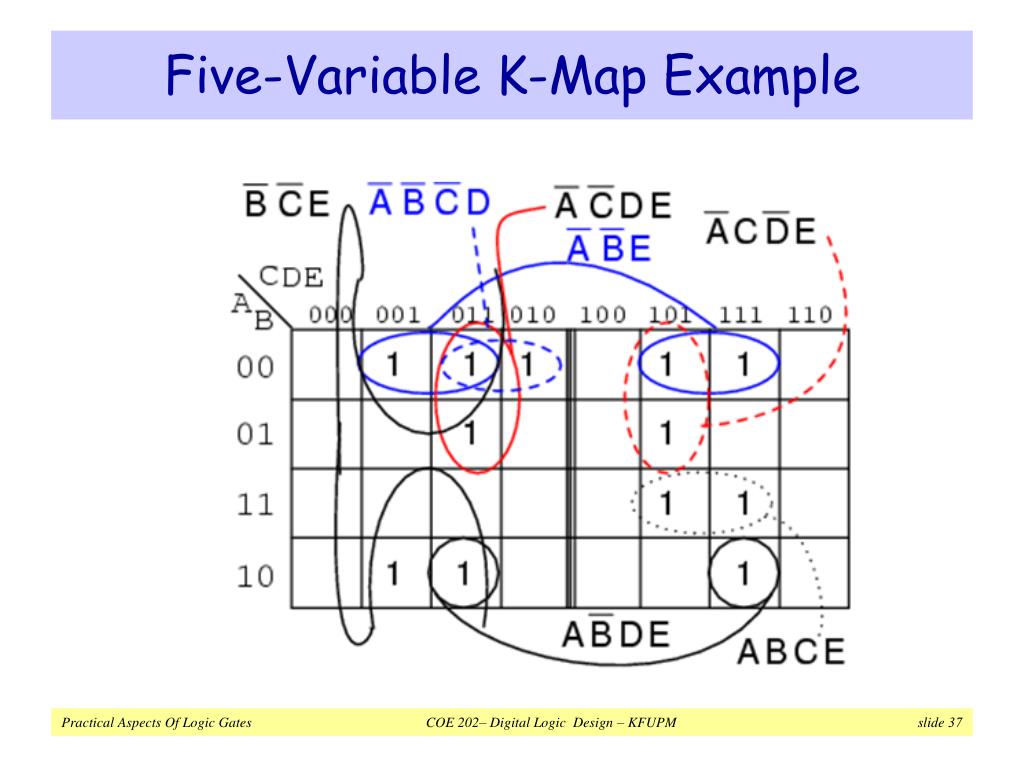 Five-Variable K-Map Example

$\overline{B}\,\overline{C}E$ $\overline{A}\,\overline{B}\,\overline{C}D$ $\overline{A}\,\overline{C}DE$ $\overline{A}\,\overline{B}E$ $\overline{A}C\overline{D}E$

| AB \ CDE | 000 | 001 | 011 | 010 | 100 | 101 | 111 | 110 |
|---|---|---|---|---|---|---|---|---|
| 00 | | 1 | 1 | 1 | | 1 | 1 | |
| 01 | | | 1 | | | 1 | | |
| 11 | | | | | | 1 | 1 | |
| 10 | | 1 | 1 | | | | 1 | |

$A\overline{B}DE$ $ABCE$

Practical Aspects Of Logic Gates COE 202– Digital Logic Design – KFUPM slide 37